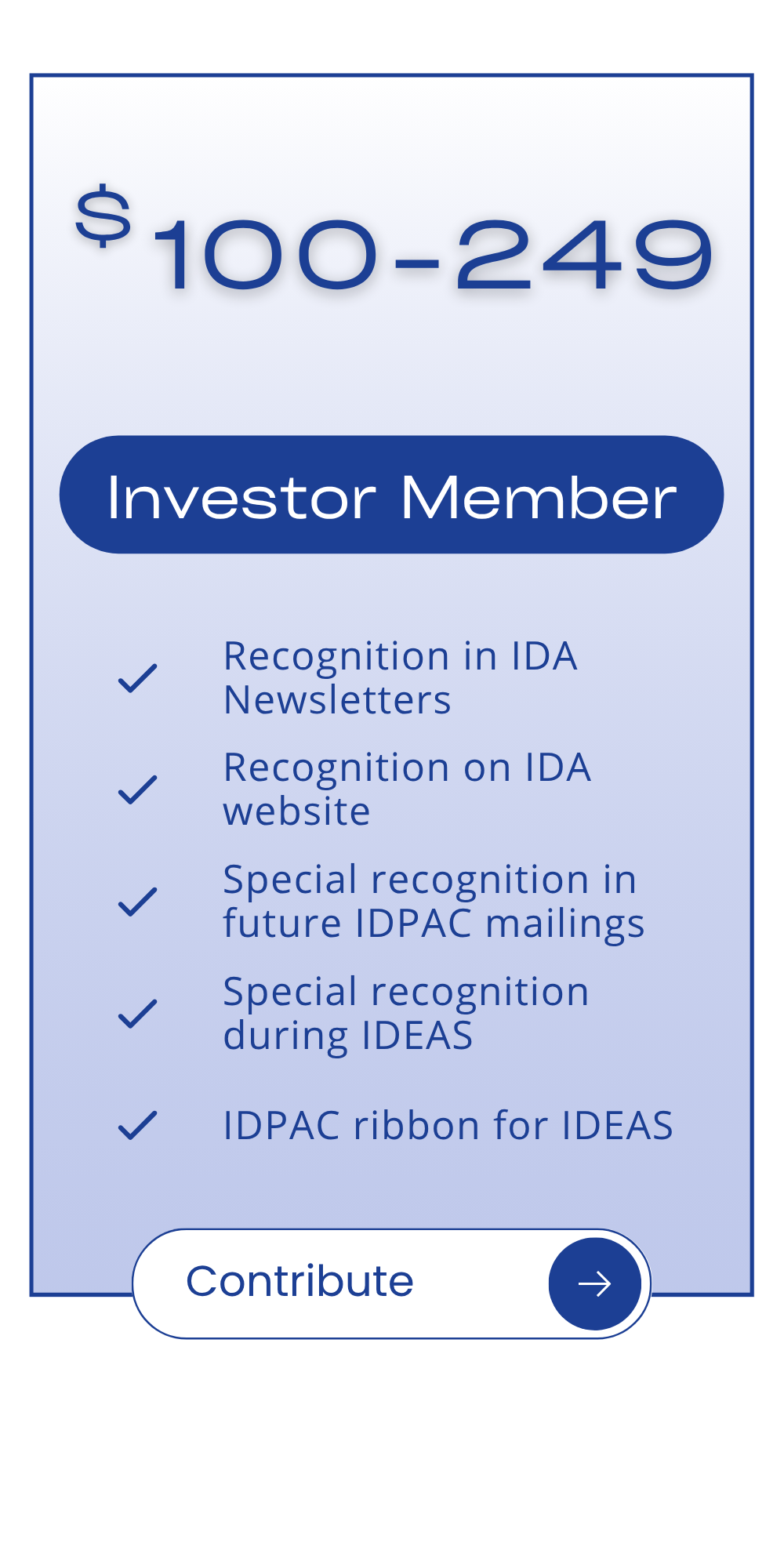 $100-249

Investor Member

Recognition in IDA Newsletters

Recognition on IDA website

Special recognition in future IDPAC mailings

Special recognition during IDEAS

IDPAC ribbon for IDEAS

Contribute